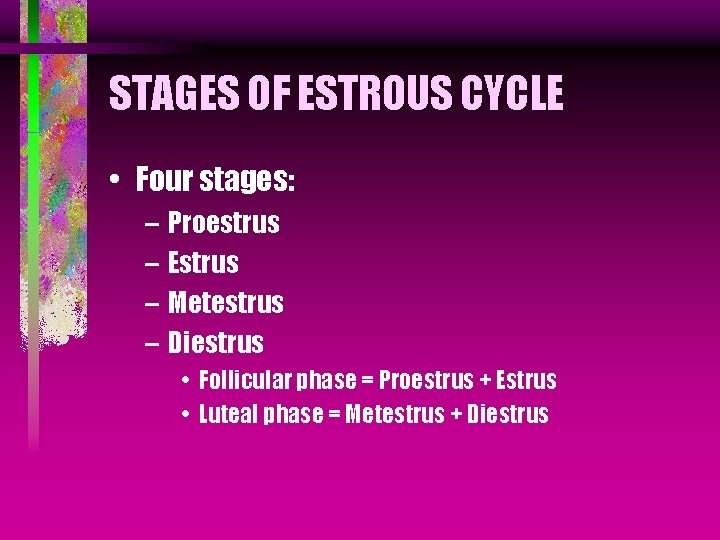 STAGES OF ESTROUS CYCLE

• Four stages:
– Proestrus
– Estrus
– Metestrus
– Diestrus
• Follicular phase = Proestrus + Estrus
• Luteal phase = Metestrus + Diestrus